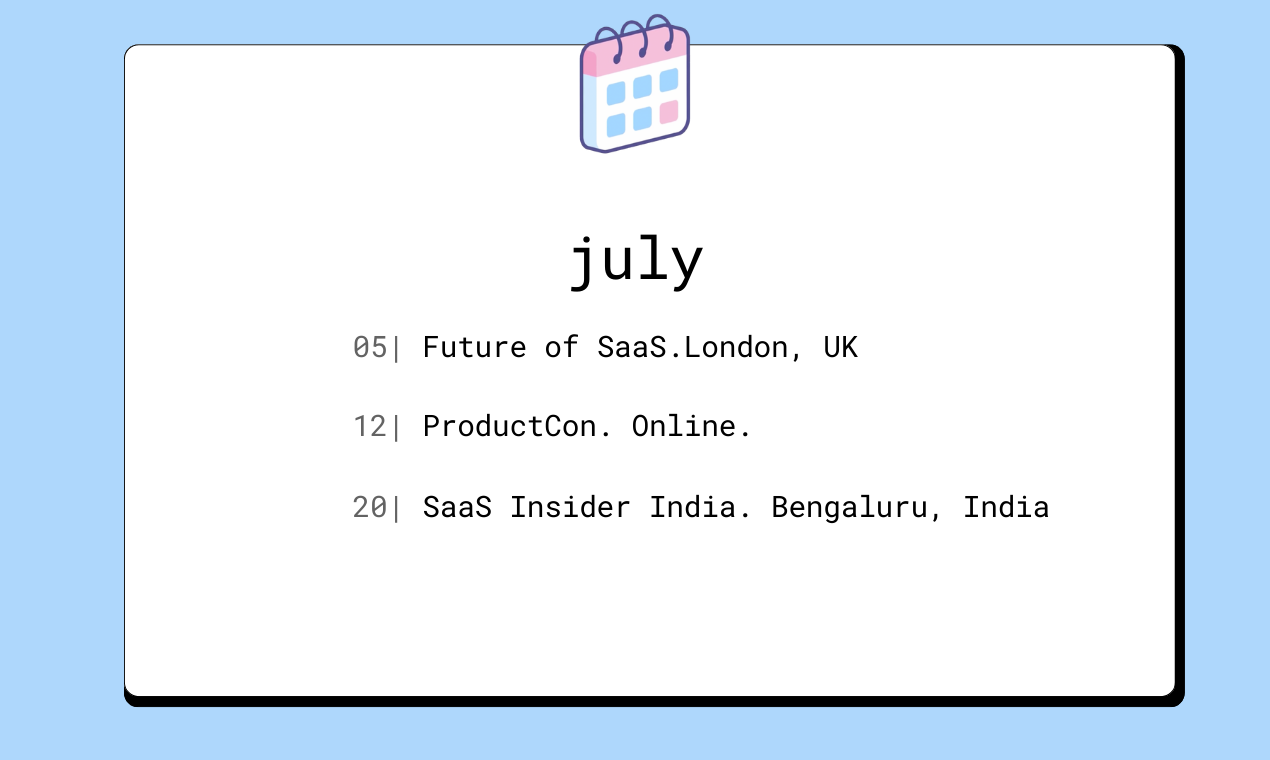 july

05| Future of SaaS.London, UK

12| ProductCon. Online.

20| SaaS Insider India. Bengaluru, India